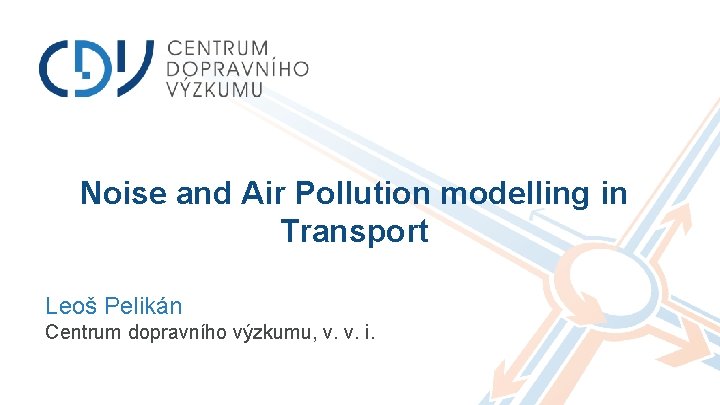 CDV CENTRUM DOPRAVNÍHO VÝZKUMU

Noise and Air Pollution modelling in Transport

Leoš Pelikán
Centrum dopravního výzkumu, v. v. i.